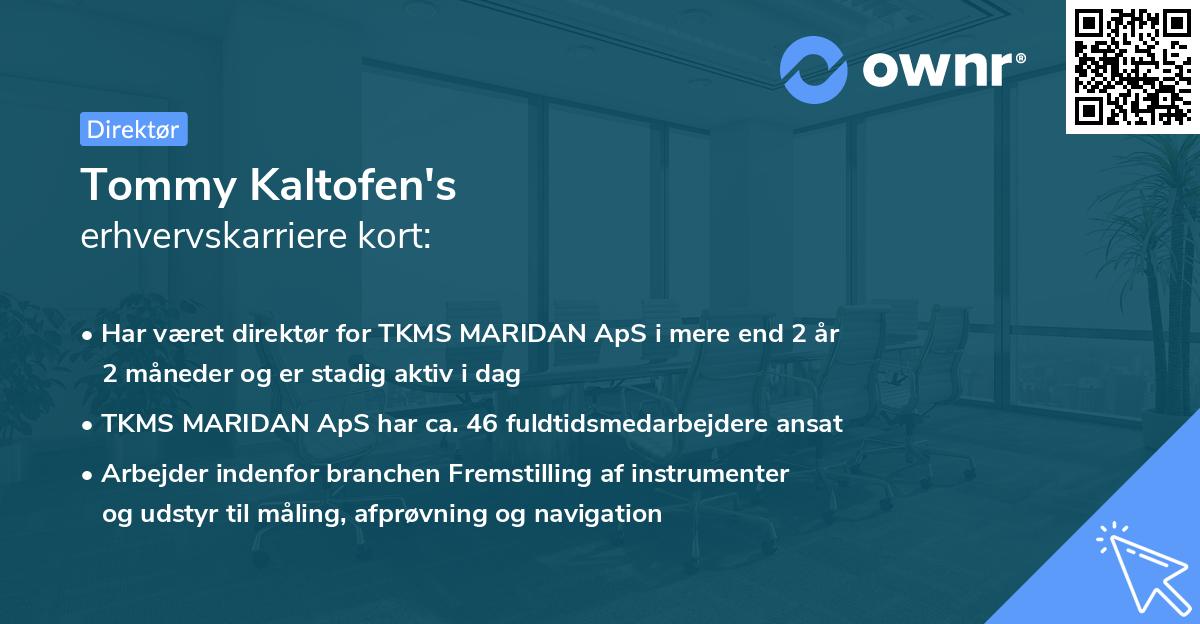 ownr®

Direktør

Tommy Kaltofen's
erhvervskarriere kort:

• Har været direktør for TKMS MARIDAN ApS i mere end 2 år 2 måneder og er stadig aktiv i dag

• TKMS MARIDAN ApS har ca. 46 fuldtidsmedarbejdere ansat

• Arbejder indenfor branchen Fremstilling af instrumenter og udstyr til måling, afprøvning og navigation